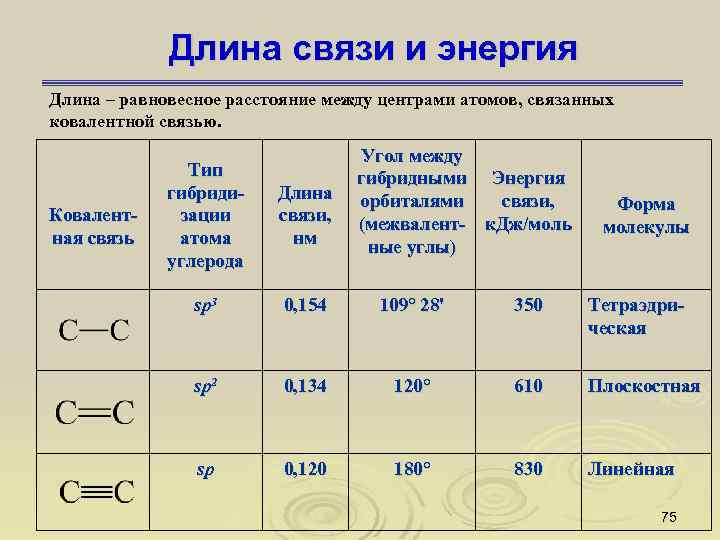 Длина связи и энергия

Длина – равновесное расстояние между центрами атомов, связанных ковалентной связью.

| Ковалентная связь | Тип гибридизации атома углерода | Длина связи, нм | Угол между гибридными орбиталями (межвалентные углы) | Энергия связи, кДж/моль | Форма молекулы |
|---|---|---|---|---|---|
| $C-C$ | $sp^3$ | 0,154 | 109° 28' | 350 | Тетраэдрическая |
| $C=C$ | $sp^2$ | 0,134 | 120° | 610 | Плоскостная |
| $C\equiv C$ | $sp$ | 0,120 | 180° | 830 | Линейная |

75